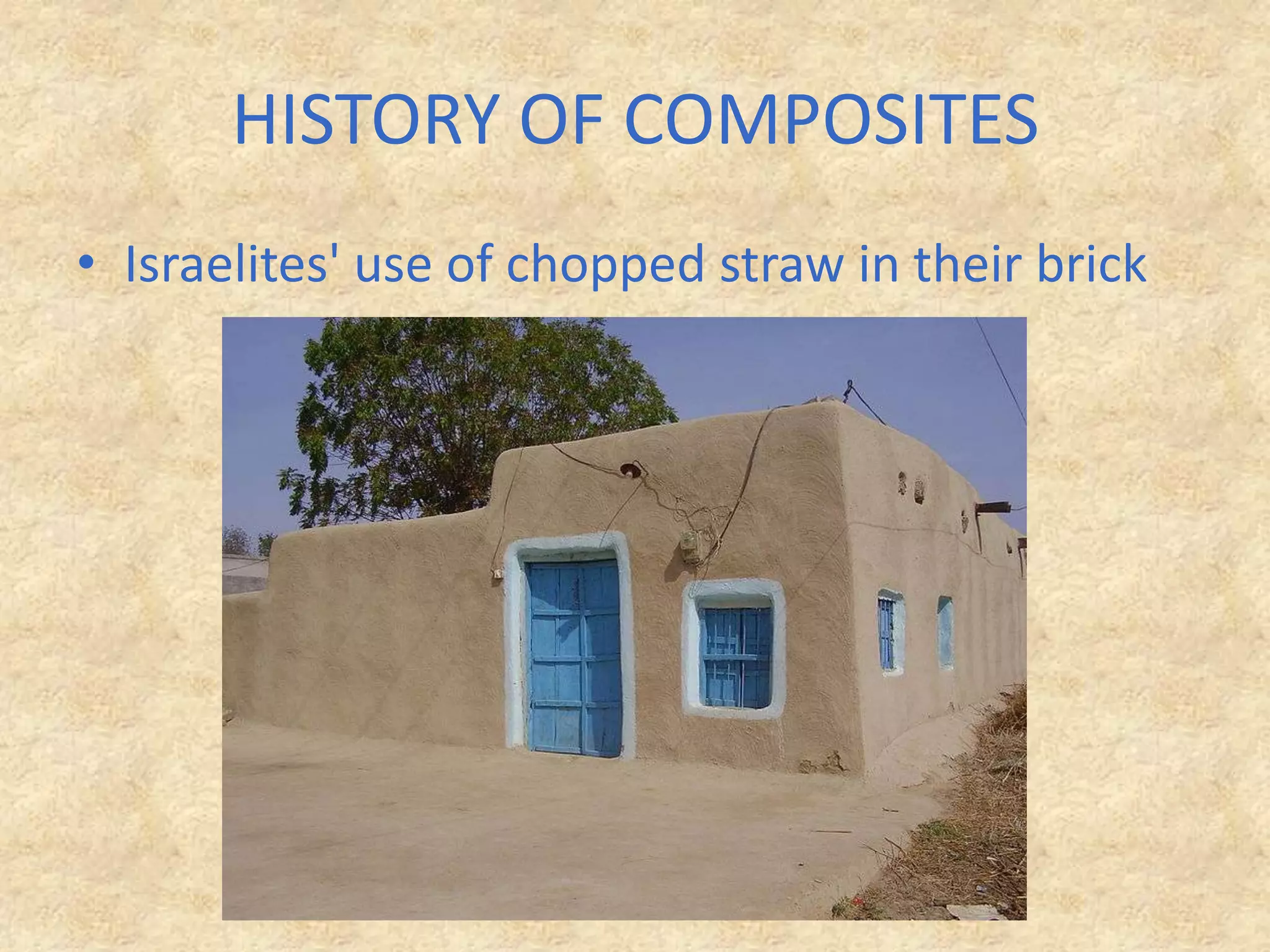 HISTORY OF COMPOSITES

• Israelites' use of chopped straw in their brick